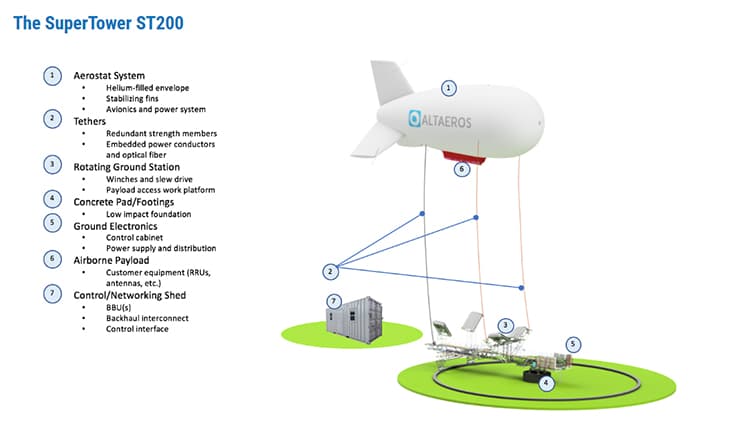 The SuperTower ST200

1 Aerostat System
• Helium-filled envelope
• Stabilizing fins
• Avionics and power system

2 Tethers
• Redundant strength members
• Embedded power conductors and optical fiber

3 Rotating Ground Station
• Winches and slew drive
• Payload access work platform

4 Concrete Pad/Footings
• Low impact foundation

5 Ground Electronics
• Control cabinet
• Power supply and distribution

6 Airborne Payload
• Customer equipment (RRUs, antennas, etc.)

7 Control/Networking Shed
• BBU(s)
• Backhaul interconnect
• Control interface

1

ALTAEROS

6

2

7

3

5

4